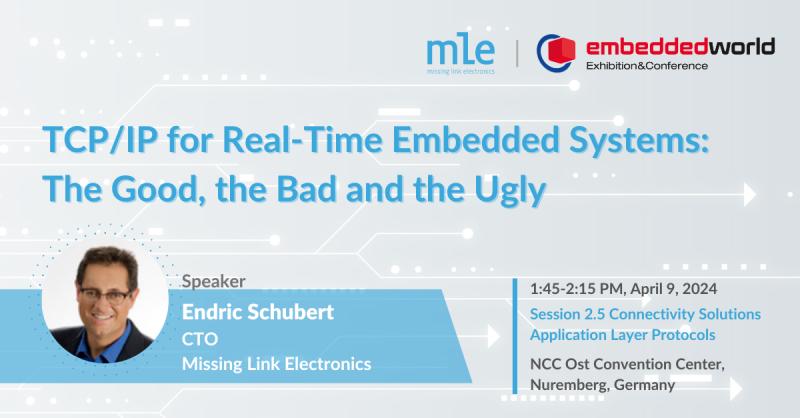 mle
missing link electronics

embeddedworld
Exhibition&Conference

TCP/IP for Real-Time Embedded Systems: The Good, the Bad and the Ugly

Speaker
Endric Schubert
CTO
Missing Link Electronics

1:45-2:15 PM, April 9, 2024
Session 2.5 Connectivity Solutions Application Layer Protocols
NCC Ost Convention Center, Nuremberg, Germany